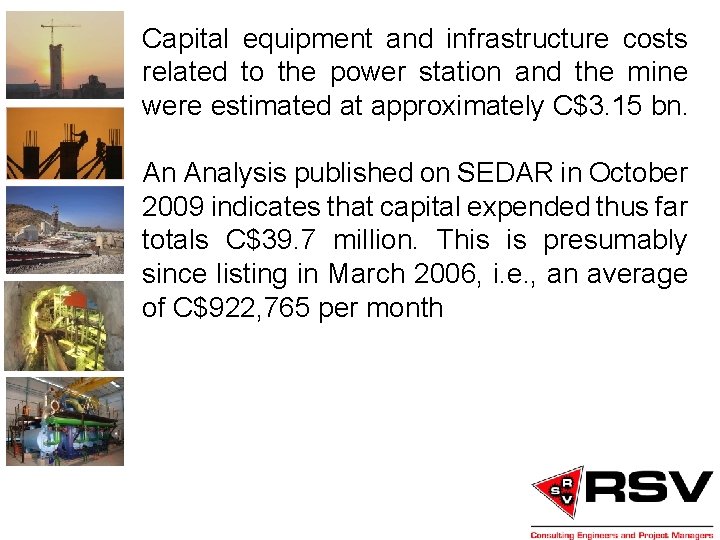 Capital equipment and infrastructure costs related to the power station and the mine were estimated at approximately C$3.15 bn.

An Analysis published on SEDAR in October 2009 indicates that capital expended thus far totals C$39.7 million. This is presumably since listing in March 2006, i.e., an average of C$922,765 per month

RSV

RSV

Consulting Engineers and Project Managers